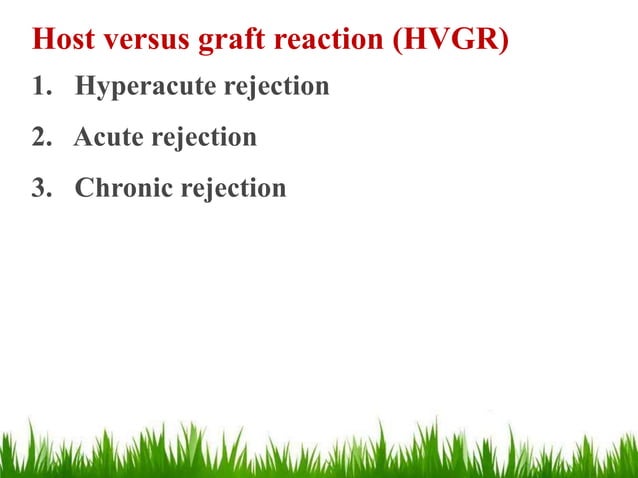 Host versus graft reaction (HVGR)

1. Hyperacute rejection
2. Acute rejection
3. Chronic rejection